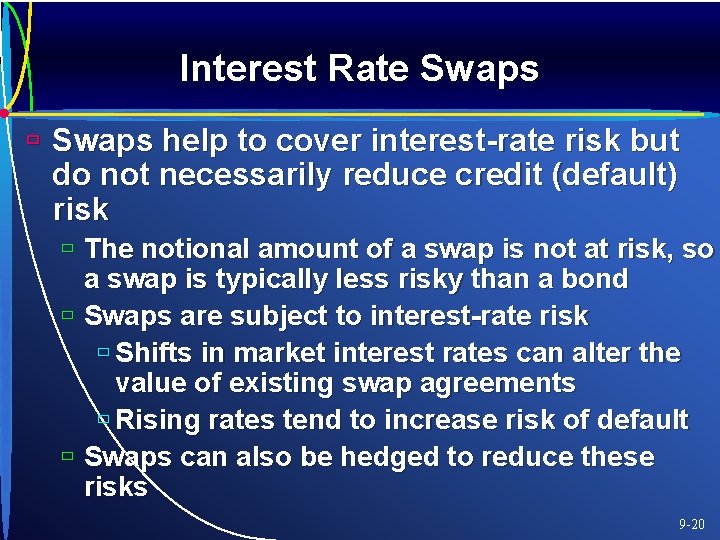 Interest Rate Swaps

Swaps help to cover interest-rate risk but do not necessarily reduce credit (default) risk

The notional amount of a swap is not at risk, so a swap is typically less risky than a bond

Swaps are subject to interest-rate risk

Shifts in market interest rates can alter the value of existing swap agreements

Rising rates tend to increase risk of default

Swaps can also be hedged to reduce these risks

9-20